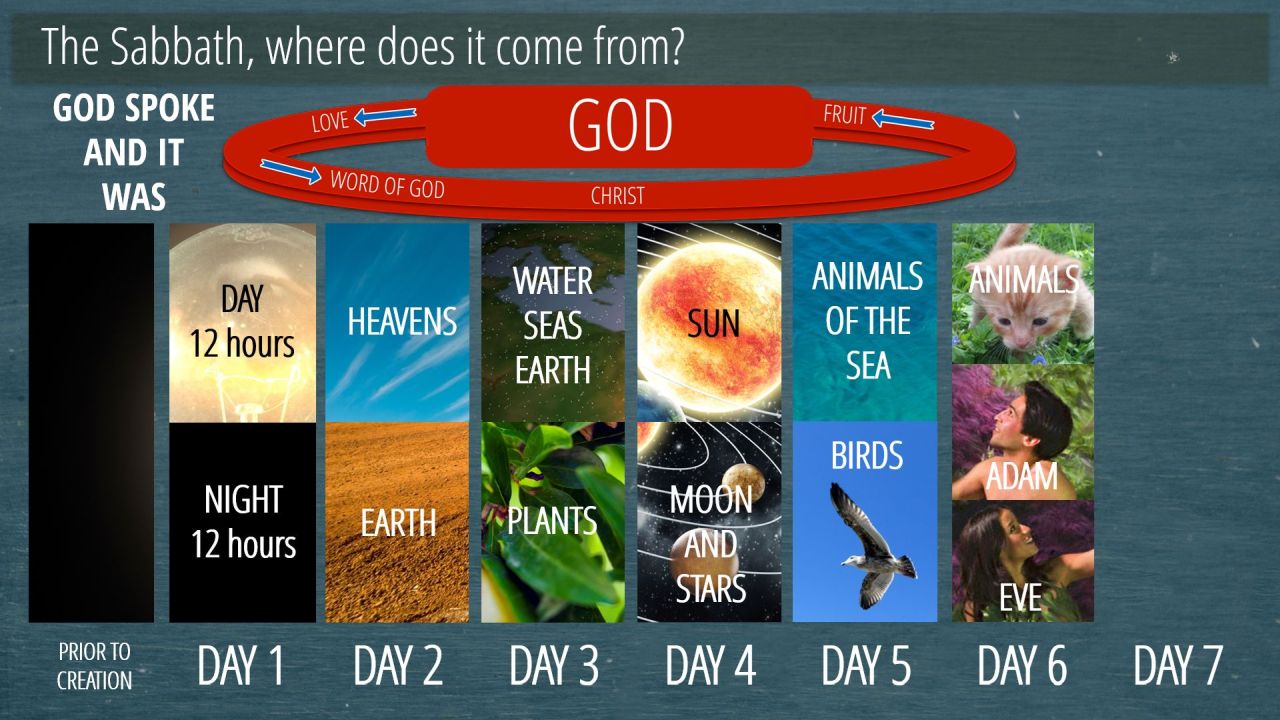 The Sabbath, where does it come from?

GOD SPOKE AND IT WAS

LOVE

GOD

FRUIT

WORD OF GOD

CHRIST

DAY 12 hours

NIGHT 12 hours

HEAVENS

EARTH

WATER SEAS EARTH

PLANTS

SUN

MOON AND STARS

ANIMALS OF THE SEA

BIRDS

ANIMALS

ADAM

EVE

PRIOR TO CREATION

DAY 1

DAY 2

DAY 3

DAY 4

DAY 5

DAY 6

DAY 7